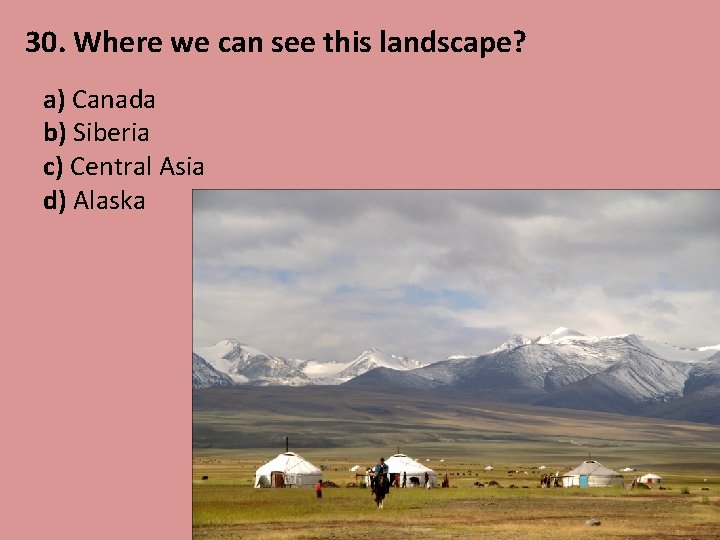 30. Where we can see this landscape?

a) Canada
b) Siberia
c) Central Asia
d) Alaska